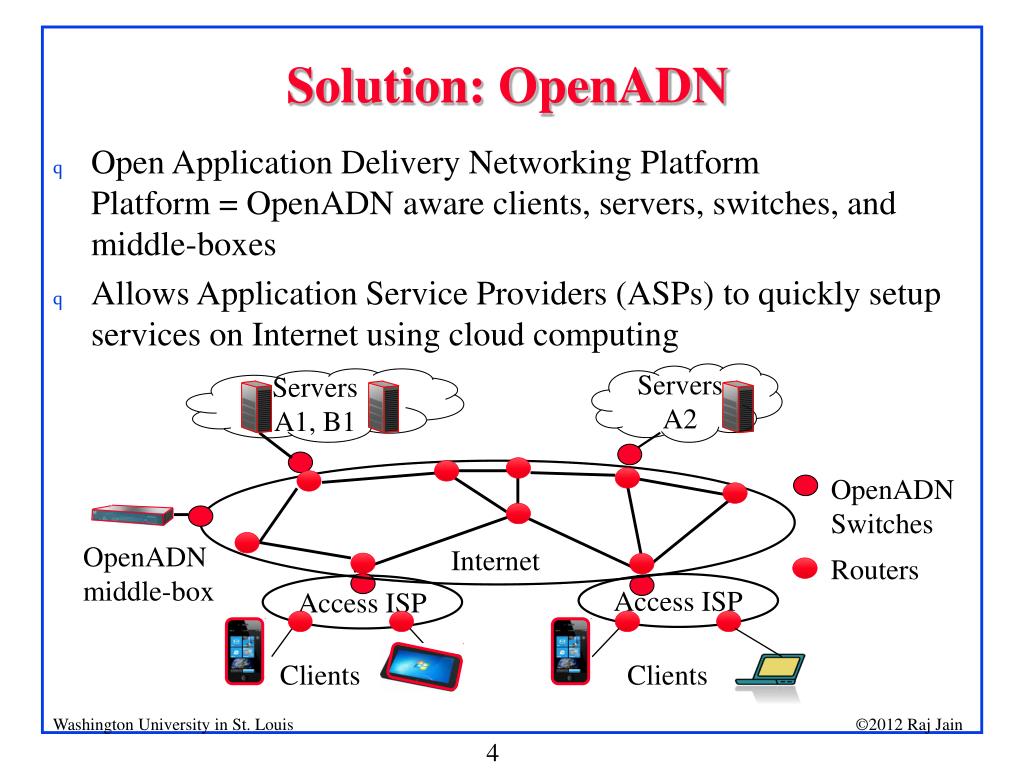 Solution: OpenADN

q Open Application Delivery Networking Platform
Platform = OpenADN aware clients, servers, switches, and middle-boxes

q Allows Application Service Providers (ASPs) to quickly setup services on Internet using cloud computing

Servers A1, B1

Servers A2

OpenADN Switches

Routers

OpenADN middle-box

Internet

Access ISP

Access ISP

Clients

Clients

Washington University in St. Louis

©2012 Raj Jain

4